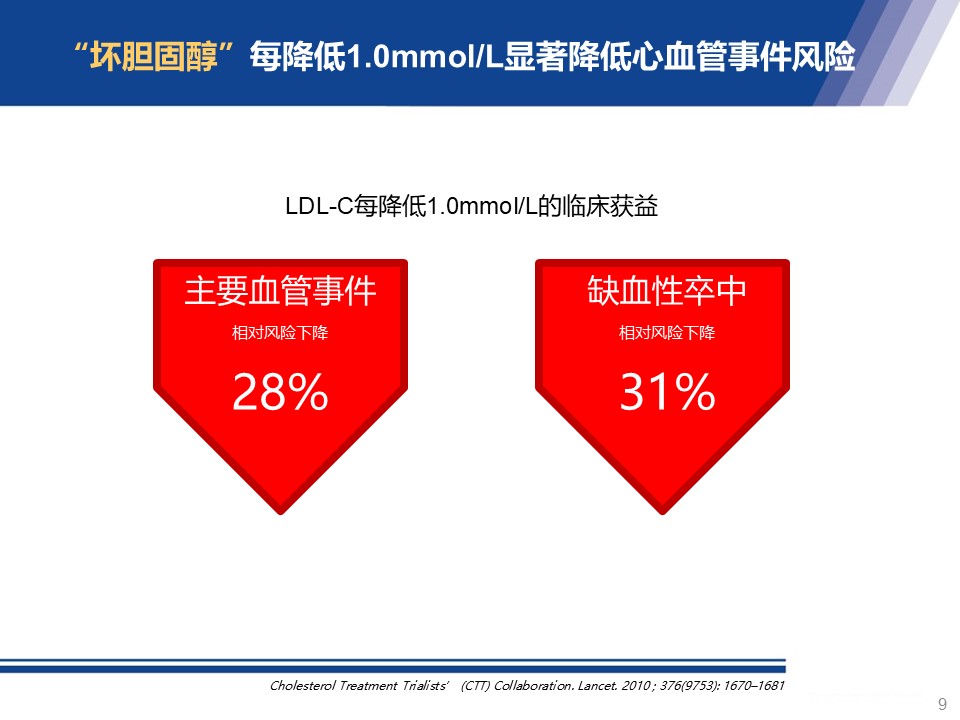 “坏胆固醇”每降低1.0mmol/L显著降低心血管事件风险

LDL-C每降低1.0mmol/L的临床获益

主要血管事件
相对风险下降
28%

缺血性卒中
相对风险下降
31%

Cholesterol Treatment Trialists' (CTT) Collaboration. Lancet. 2010 ; 376(9753): 1670–1681

9